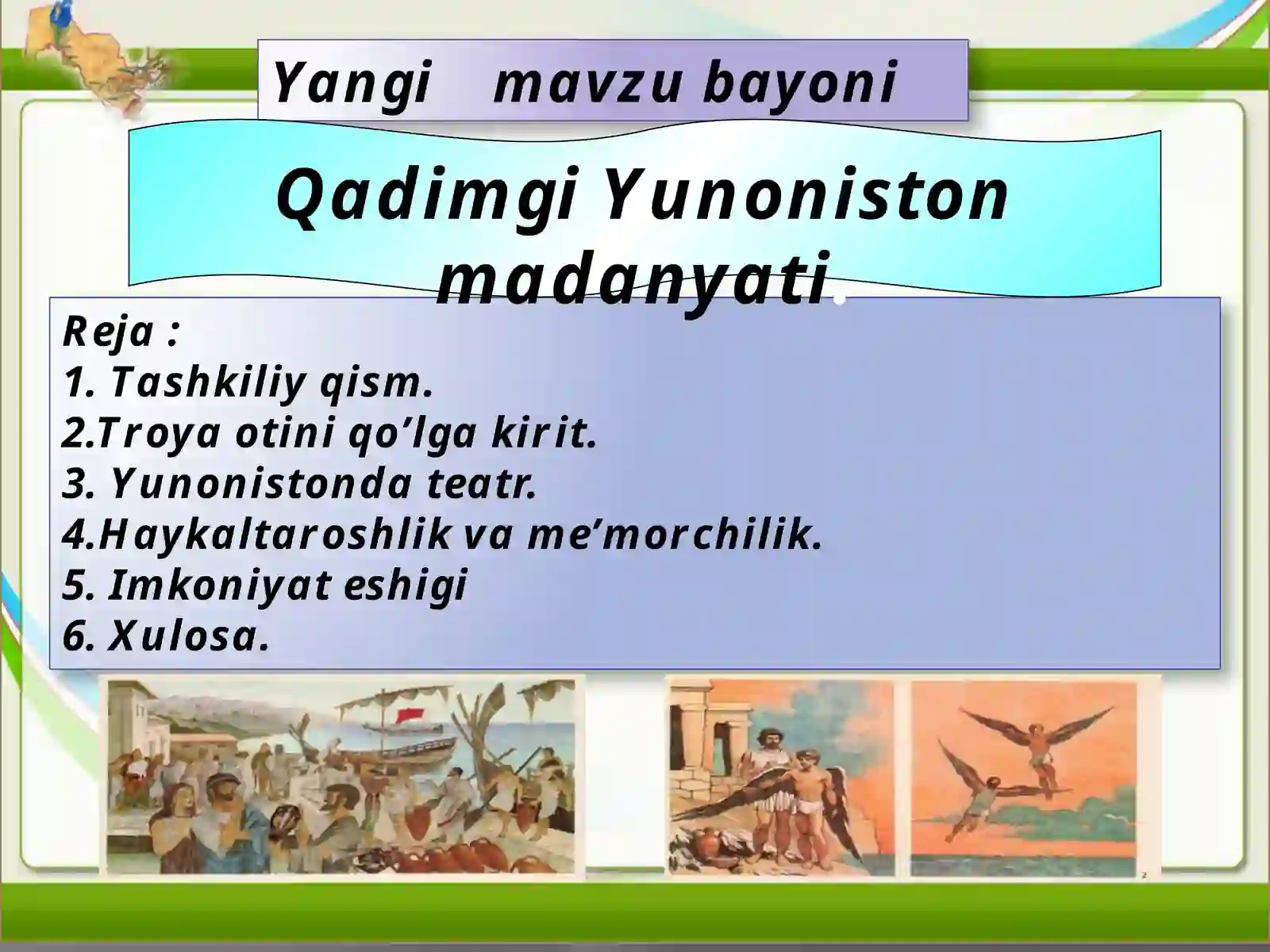 Yangi mavzu bayoni

Qadimgi Yunoniston madanyati.

Reja :
1. Tashkiliy qism.
2.Troya otini qo’lga kirit.
3. Yunonistonda teatr.
4.Haykaltaroshlik va me’morchilik.
5. Imkoniyat eshigi
6. Xulosa.

2